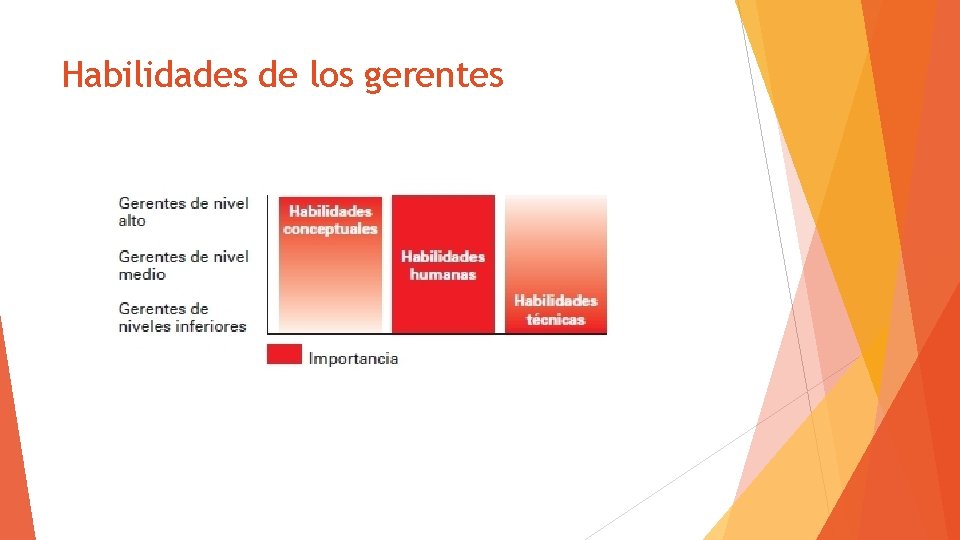 Habilidades de los gerentes

Gerentes de nivel alto

Gerentes de nivel medio

Gerentes de niveles inferiores

Habilidades conceptuales

Habilidades humanas

Habilidades técnicas

Importancia